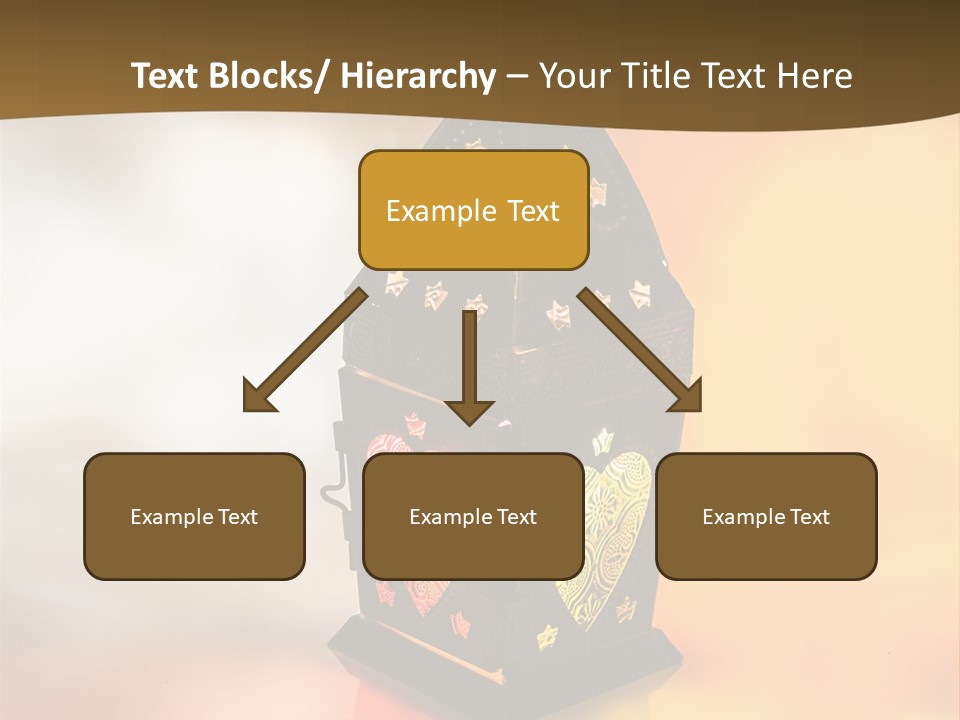 Text Blocks/ Hierarchy – Your Title Text Here

Example Text

Example Text

Example Text

Example Text